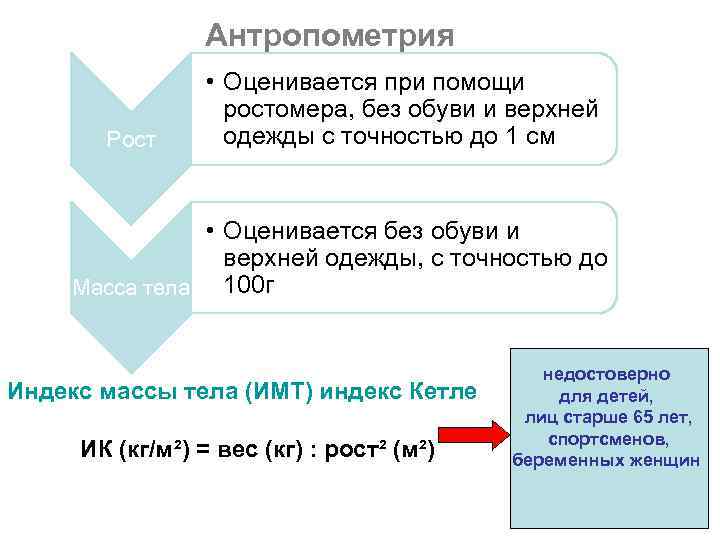 Антропометрия

Рост

• Оценивается при помощи ростомера, без обуви и верхней одежды с точностью до 1 см

Масса тела

• Оценивается без обуви и верхней одежды, с точностью до 100г

Индекс массы тела (ИМТ) индекс Кетле

ИК (кг/м$^2$) = вес (кг) : рост$^2$ (м$^2$)

недостоверно для детей, лиц старше 65 лет, спортсменов, беременных женщин